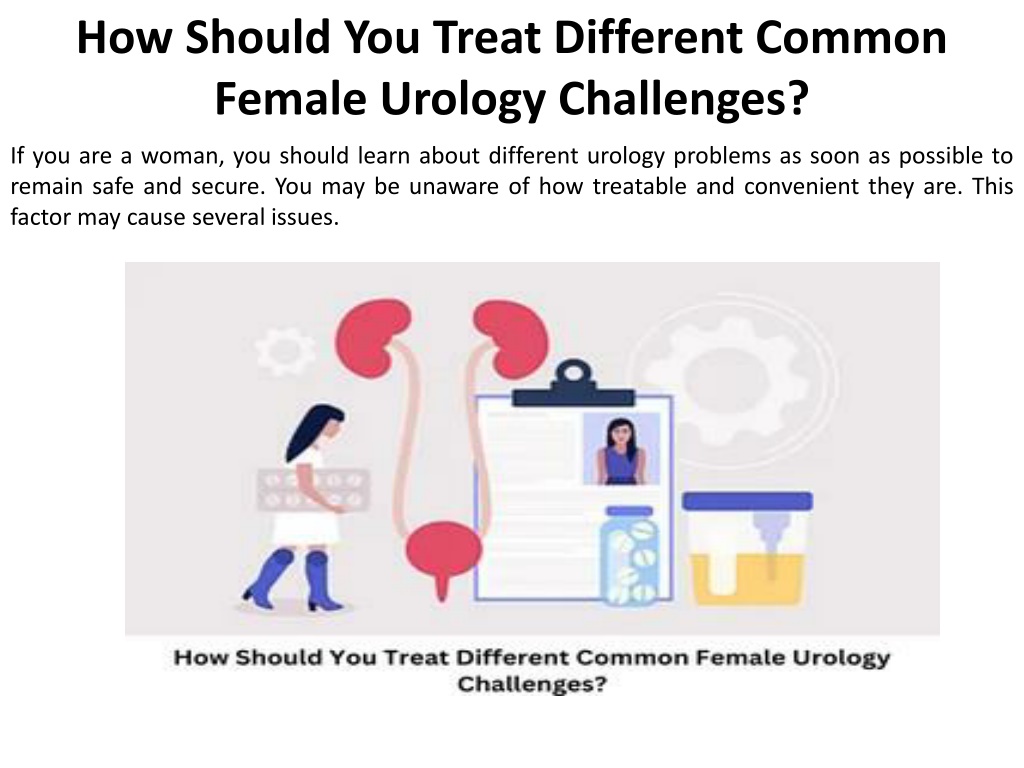 How Should You Treat Different Common Female Urology Challenges?

If you are a woman, you should learn about different urology problems as soon as possible to remain safe and secure. You may be unaware of how treatable and convenient they are. This factor may cause several issues.

How Should You Treat Different Common Female Urology Challenges?